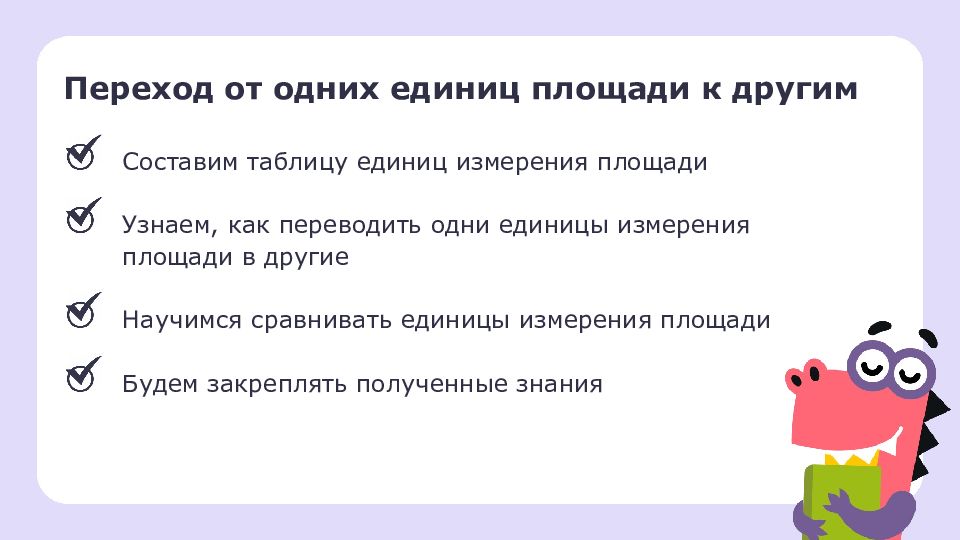 Переход от одних единиц площади к другим

Составим таблицу единиц измерения площади

Узнаем, как переводить одни единицы измерения площади в другие

Научимся сравнивать единицы измерения площади

Будем закреплять полученные знания